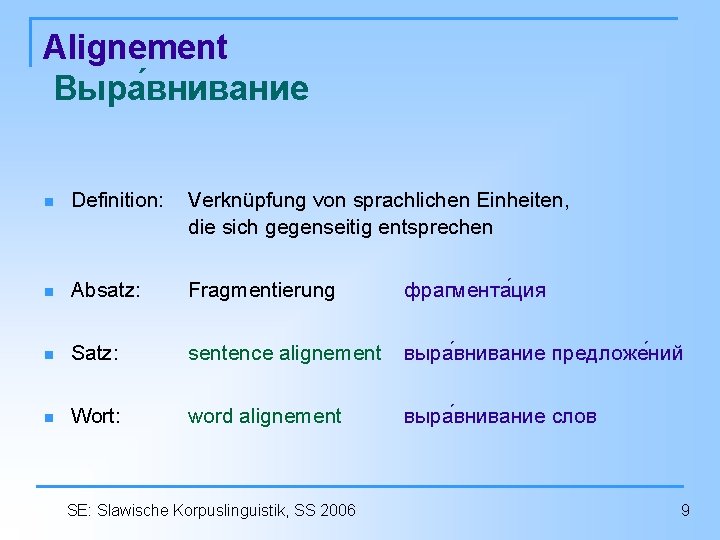 Alignement
Выра́внивание

Definition: Verknüpfung von sprachlichen Einheiten, die sich gegenseitig entsprechen

Absatz: Fragmentierung фрагмента́ция

Satz: sentence alignement выра́внивание предложе́ний

Wort: word alignement выра́внивание слов

SE: Slawische Korpuslinguistik, SS 2006

9